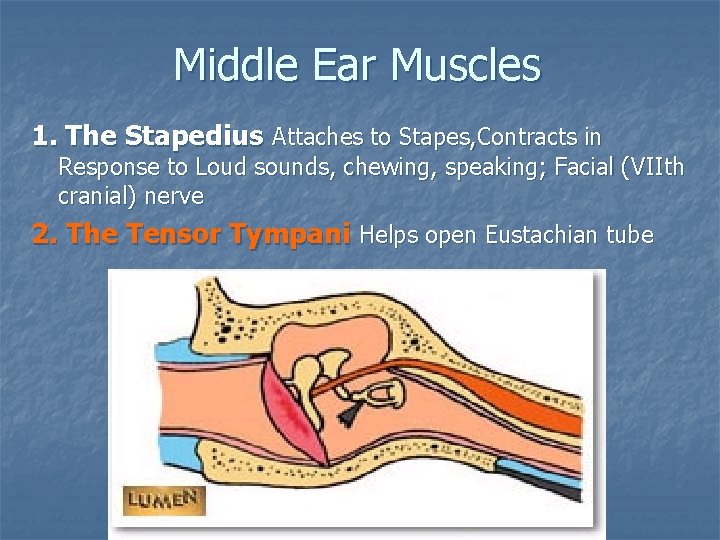 Middle Ear Muscles

1. The Stapedius Attaches to Stapes,Contracts in Response to Loud sounds, chewing, speaking; Facial (VIIth cranial) nerve

2. The Tensor Tympani Helps open Eustachian tube

LUMEN